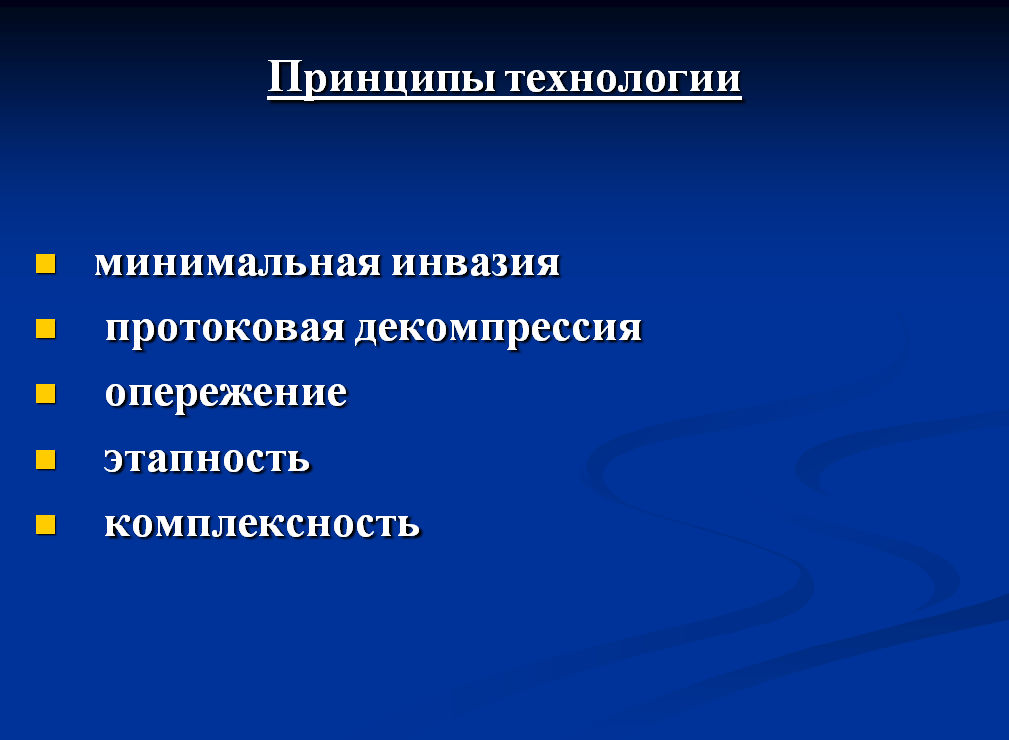 Принципы технологии

- минимальная инвазия
- протоковая декомпрессия
- опережение
- этапность
- комплексность